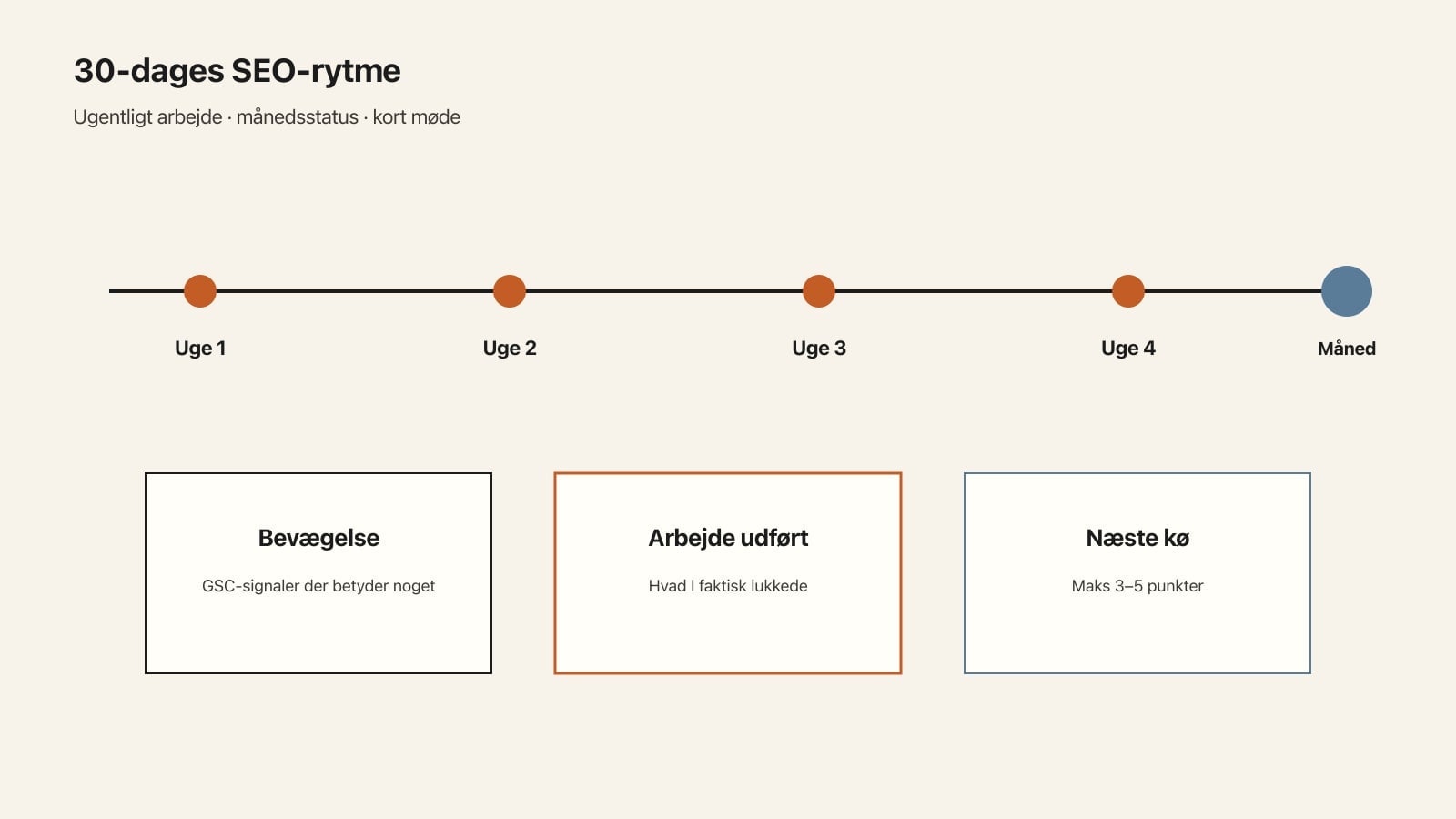 30-dages SEO-rytme

Ugentligt arbejde · månedsstatus · kort møde

Uge 1

Uge 2

Uge 3

Uge 4

Måned

Bevægelse

GSC-signaler der betyder noget

Arbejde udført

Hvad I faktisk lukkede

Næste kø

Maks 3–5 punkter